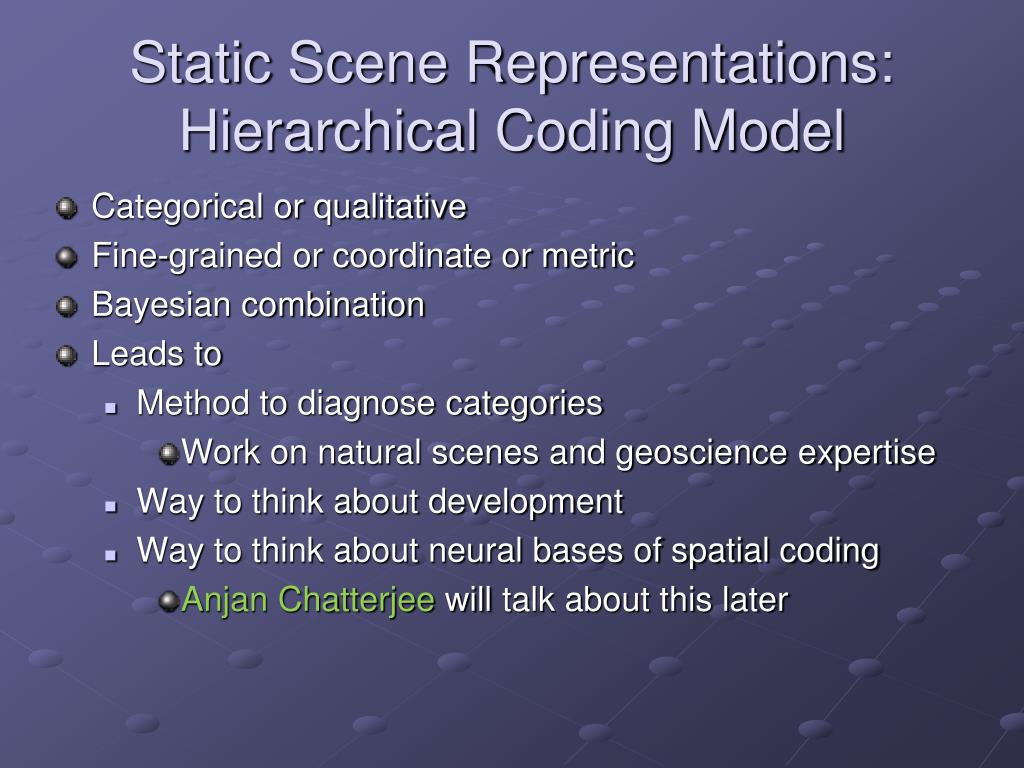 Static Scene Representations: Hierarchical Coding Model

Categorical or qualitative
Fine-grained or coordinate or metric
Bayesian combination
Leads to
Method to diagnose categories
Work on natural scenes and geoscience expertise
Way to think about development
Way to think about neural bases of spatial coding
Anjan Chatterjee will talk about this later